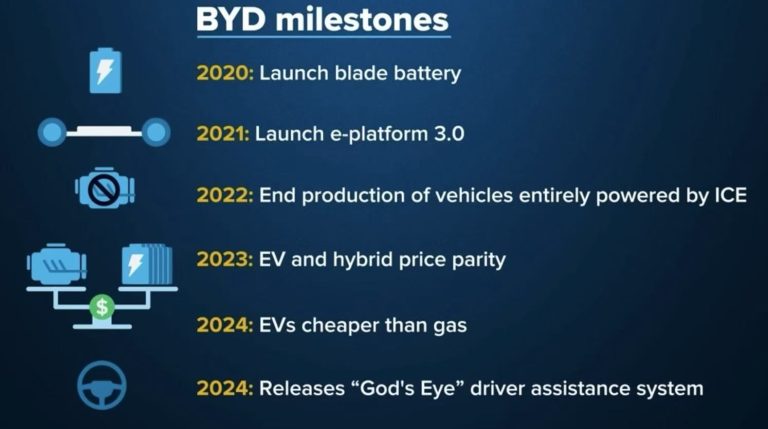 BYD milestones

2020: Launch blade battery

2021: Launch e-platform 3.0

2022: End production of vehicles entirely powered by ICE

2023: EV and hybrid price parity

$

2024: EVs cheaper than gas

2024: Releases “God's Eye” driver assistance system